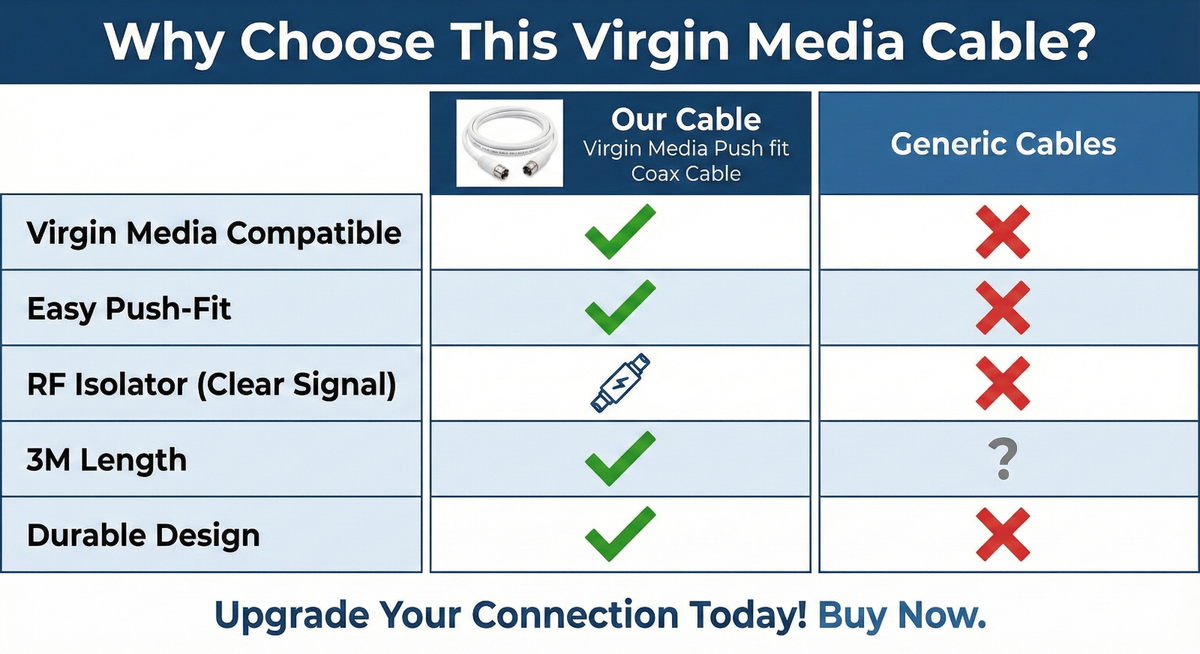 Why Choose This Virgin Media Cable?

| | Our Cable Virgin Media Push fit Coax Cable | Generic Cables |
|---|---|---|
| Virgin Media Compatible | ✓ | ✗ |
| Easy Push-Fit | ✓ | ✗ |
| RF Isolator (Clear Signal) | | ✗ |
| 3M Length | ✓ | ? |
| Durable Design | ✓ | ✗ |

Upgrade Your Connection Today! Buy Now.